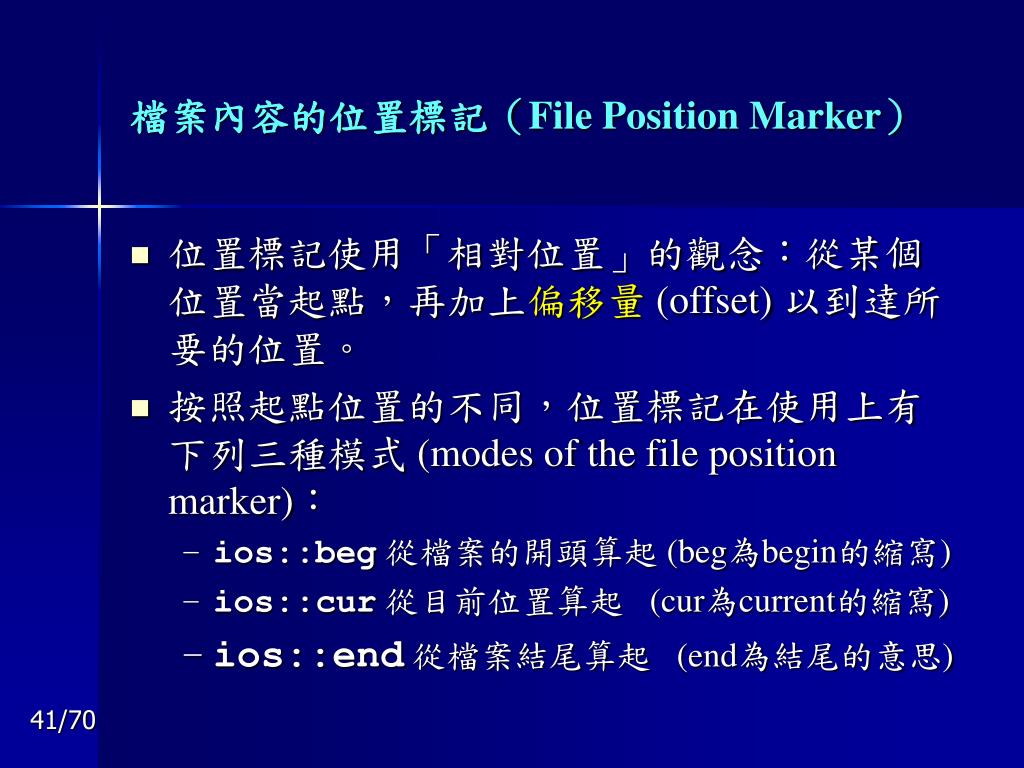 檔案內容的位置標記（File Position Marker）

■ 位置標記使用「相對位置」的觀念：從某個位置當起點，再加上偏移量 (offset) 以到達所要的位置。

■ 按照起點位置的不同，位置標記在使用上有下列三種模式 (modes of the file position marker)：

– ios::beg 從檔案的開頭算起 (beg為begin的縮寫)

– ios::cur 從目前位置算起 (cur為current的縮寫)

– ios::end 從檔案結尾算起 (end為結尾的意思)

41/70